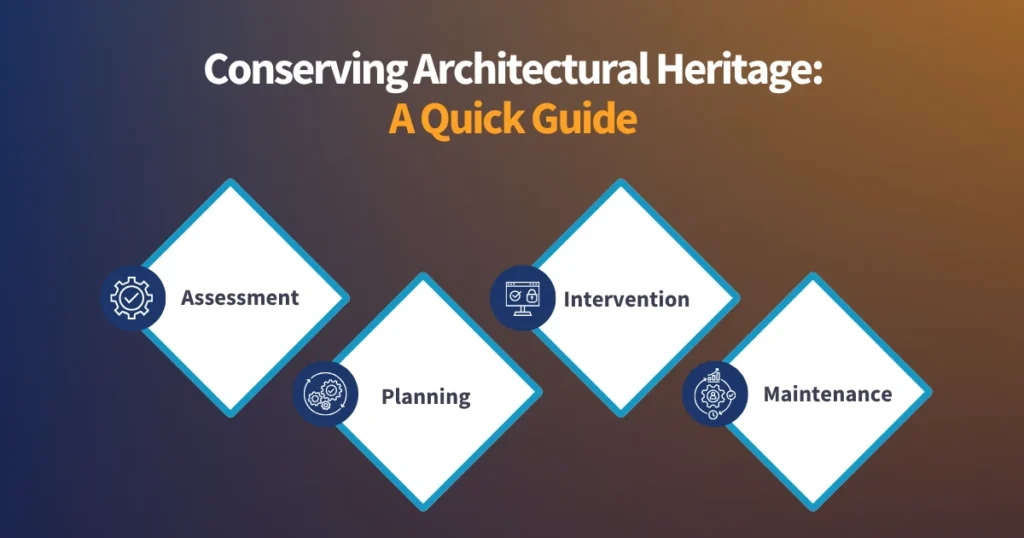 Conserving Architectural Heritage:
A Quick Guide

Assessment

Planning

Intervention

Maintenance